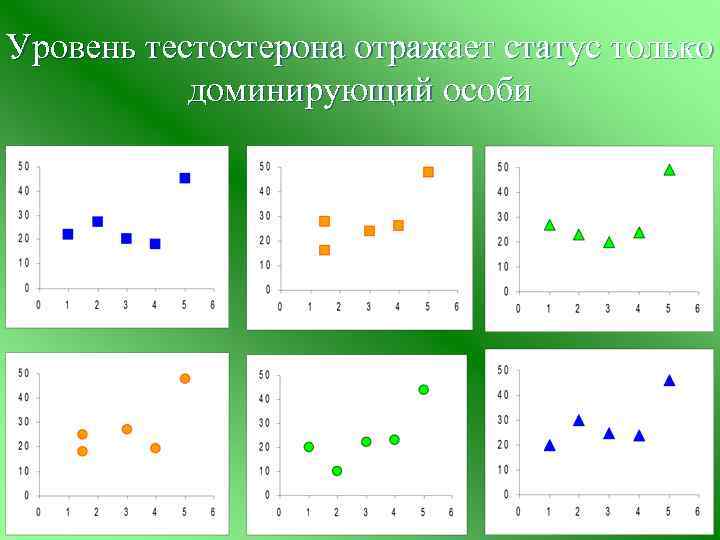 Уровень тестостерона отражает статус только доминирующий особи

50
40
30
20
10
0
0 1 2 3 4 5 6

50
40
30
20
10
0
0 1 2 3 4 5 6

50
40
30
20
10
0
0 1 2 3 4 5 6

50
40
30
20
10
0
0 1 2 3 4 5 6

50
40
30
20
10
0
0 1 2 3 4 5 6

50
40
30
20
10
0
0 1 2 3 4 5 6